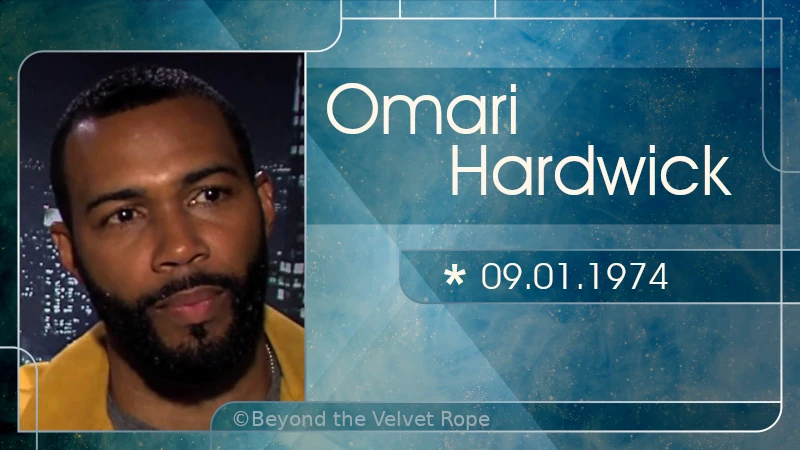 Omari Hardwick

* 09.01.1974

©Beyond the Velvet Rope